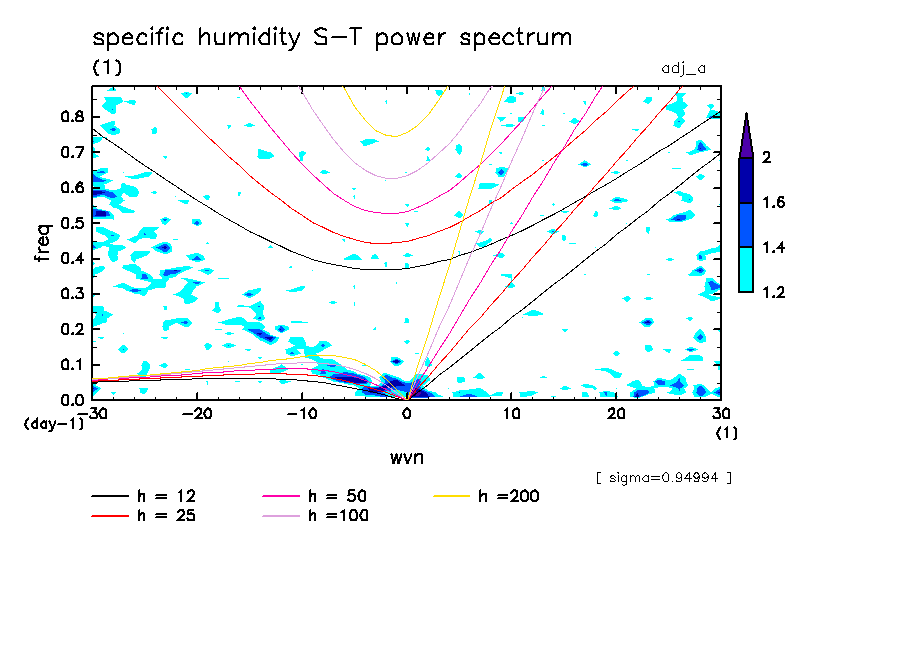 specific humidity S-T power spectrum
(1)
adj_a

freq
0.8
0.7
0.6
0.5
0.4
0.3
0.2
0.1
0.0
(day-1)
-30
-20
-10
0
10
20
30
(1)
wvn

2
1.6
1.4
1.2

[ sigma=0.94994 ]

h = 12
h = 25
h = 50
h =100
h =200